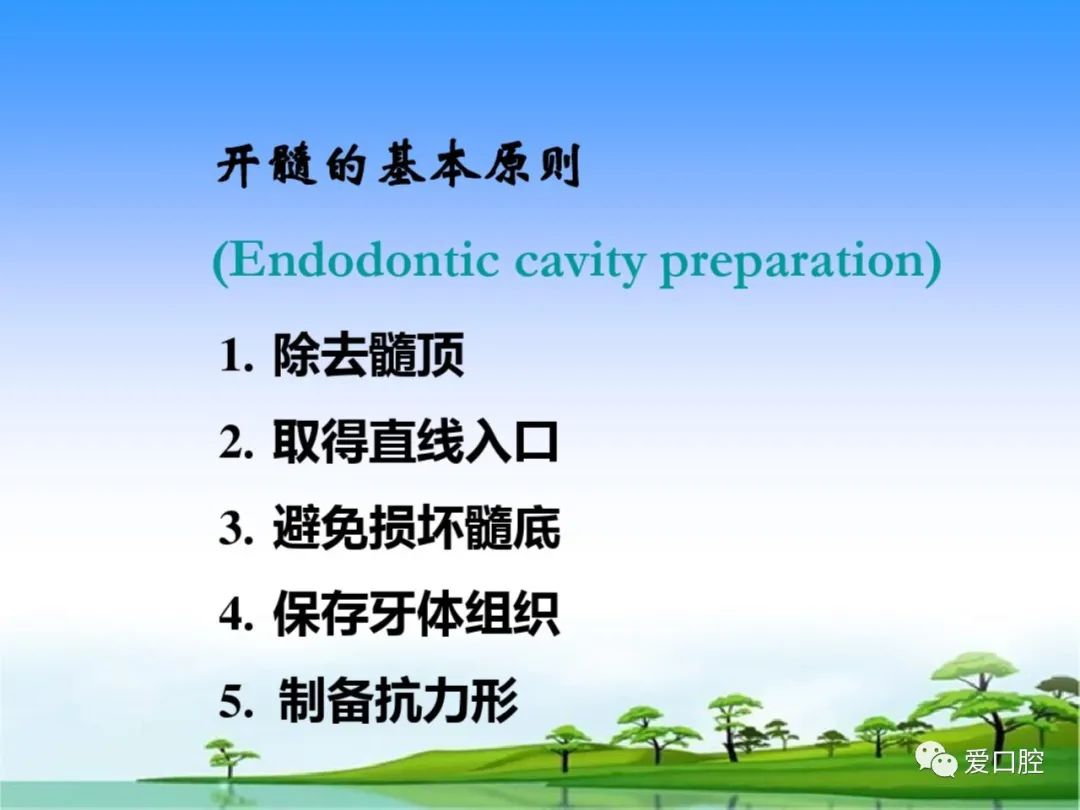 开髓的基本原则

(Endodontic cavity preparation)

1. 除去髓顶

2. 取得直线入口

3. 避免损坏髓底

4. 保存牙体组织

5. 制备抗力形

爱口腔